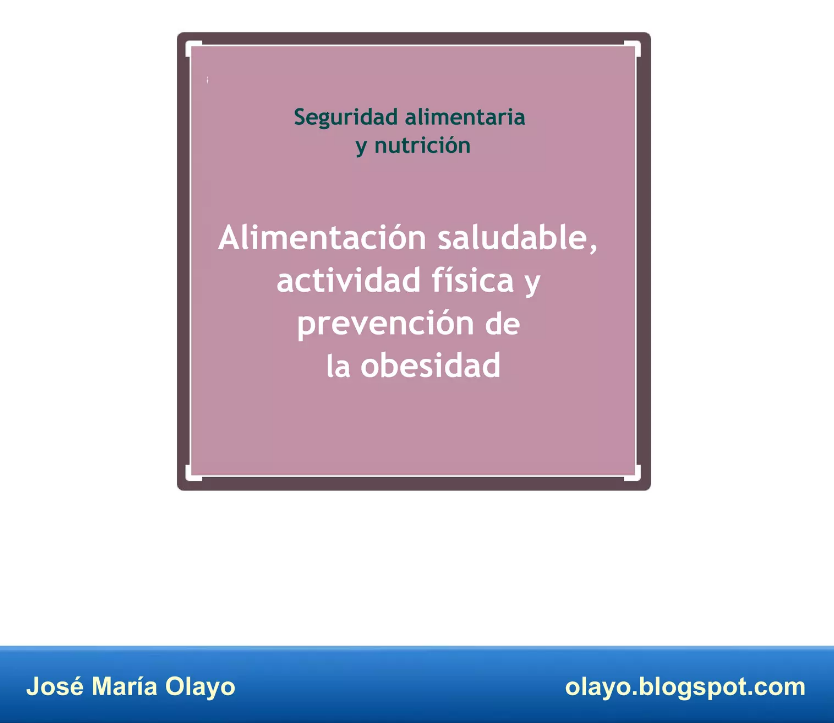 Seguridad alimentaria y nutrición

Alimentación saludable, actividad física y prevención de la obesidad

José María Olayo

olayo.blogspot.com